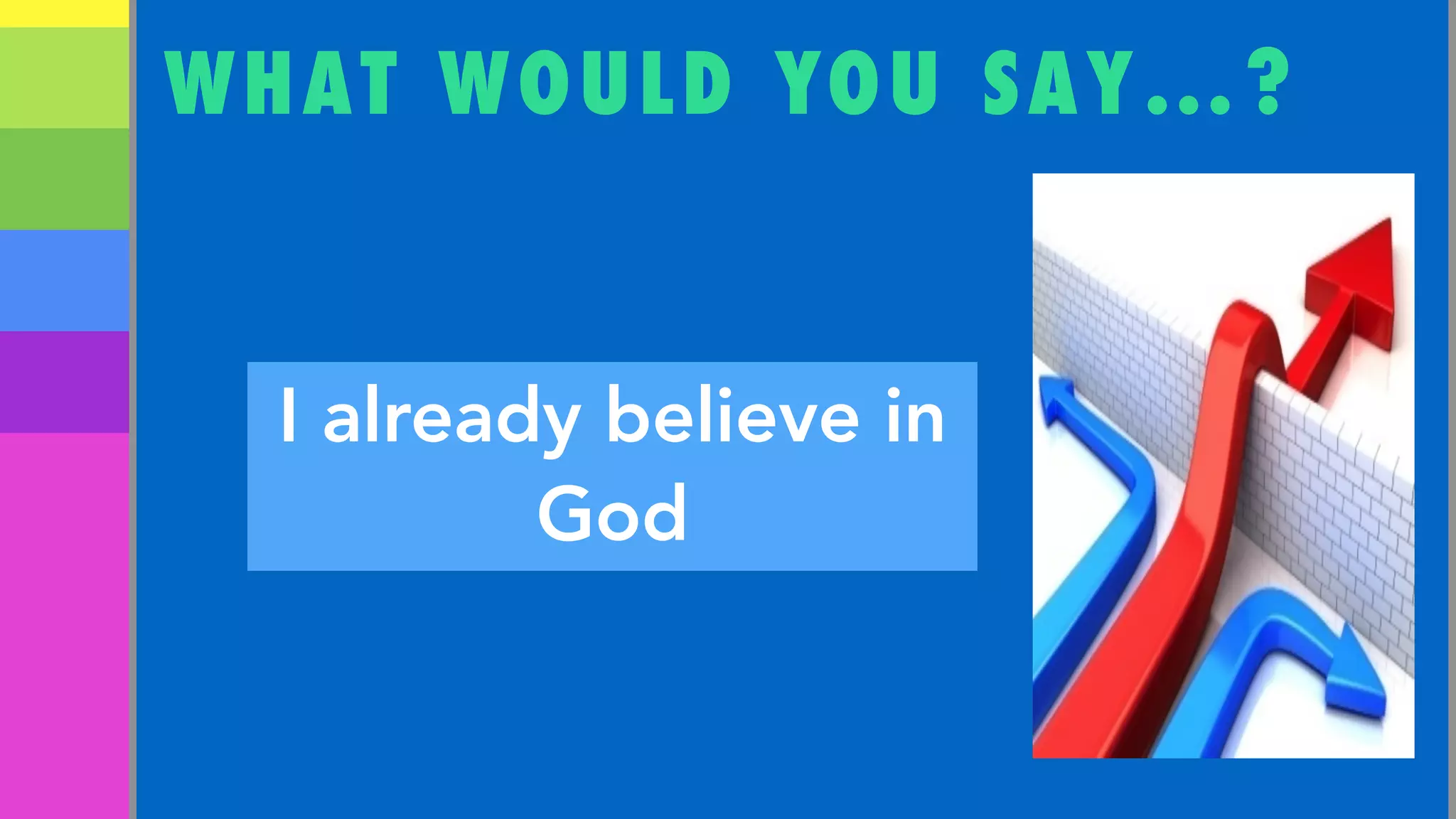 WHAT WOULD YOU SAY...?

I already believe in God